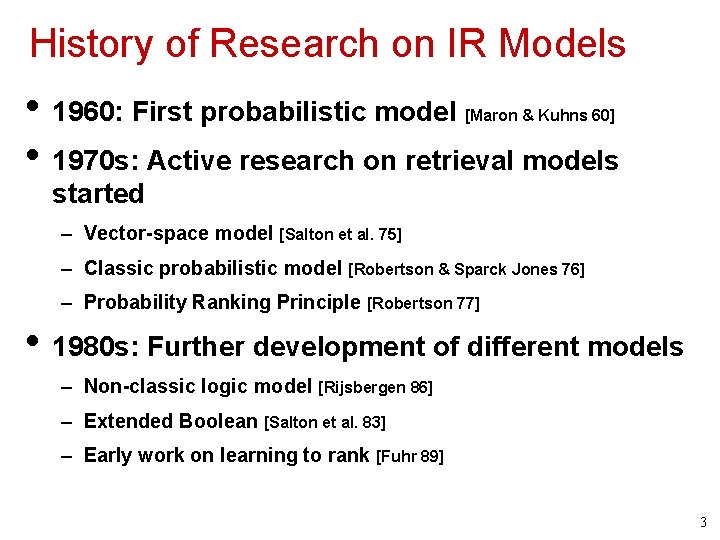 History of Research on IR Models

• 1960: First probabilistic model [Maron & Kuhns 60]

• 1970s: Active research on retrieval models started

– Vector-space model [Salton et al. 75]

– Classic probabilistic model [Robertson & Sparck Jones 76]

– Probability Ranking Principle [Robertson 77]

• 1980s: Further development of different models

– Non-classic logic model [Rijsbergen 86]

– Extended Boolean [Salton et al. 83]

– Early work on learning to rank [Fuhr 89]

3